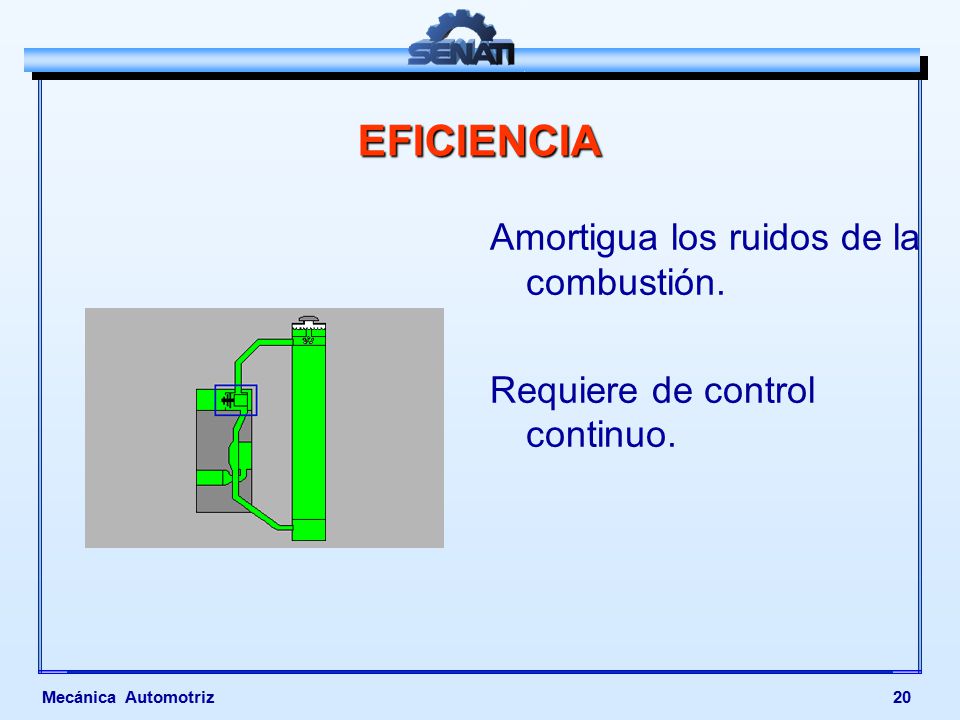 SENATI

EFICIENCIA

Amortigua los ruidos de la combustión.

Requiere de control continuo.

Mecánica Automotriz

20